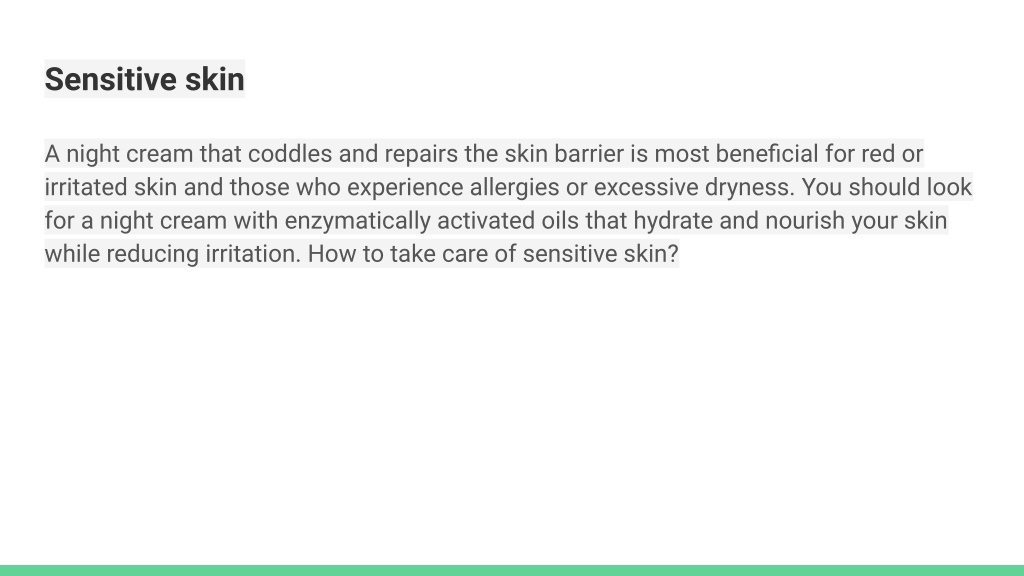 Sensitive skin

A night cream that coddles and repairs the skin barrier is most beneficial for red or irritated skin and those who experience allergies or excessive dryness. You should look for a night cream with enzymatically activated oils that hydrate and nourish your skin while reducing irritation. How to take care of sensitive skin?